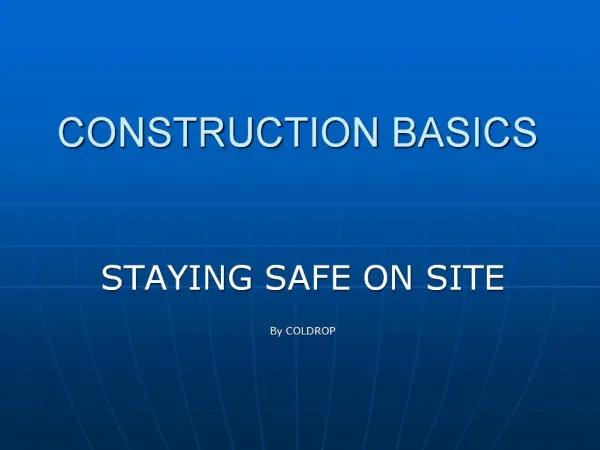 CONSTRUCTION BASICS

STAYING SAFE ON SITE

By COLDROP